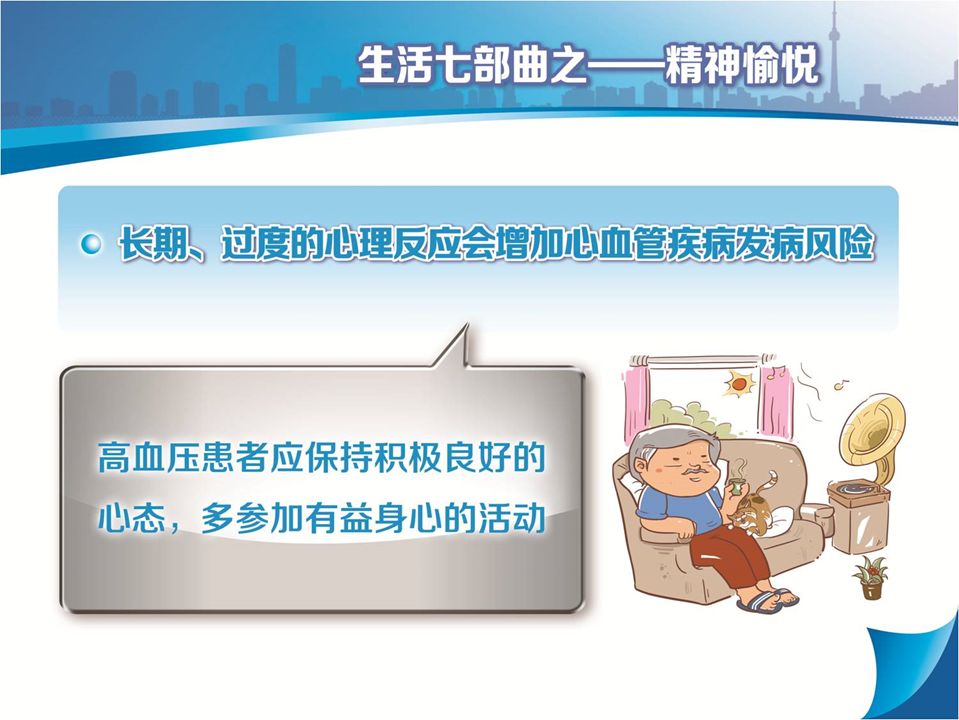 生活七部曲之——精神愉悦

长期、过度的心理反应会增加心血管疾病发病风险

高血压患者应保持积极良好的心态，多参加有益身心的活动